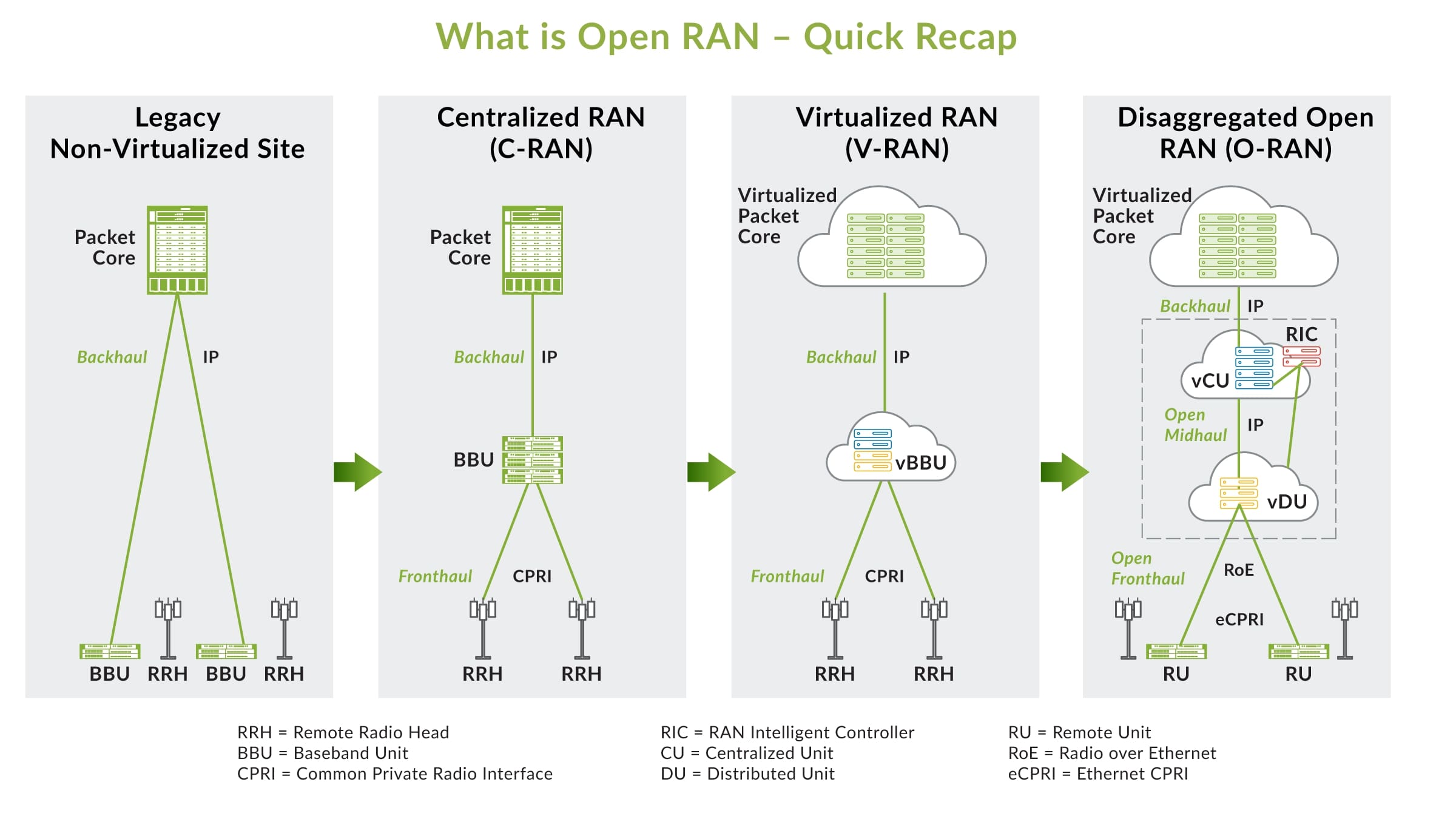 What is Open RAN – Quick Recap

Legacy Non-Virtualized Site

Packet Core

Backhaul

IP

BBU RRH BBU RRH

Centralized RAN (C-RAN)

Packet Core

Backhaul IP

BBU

Fronthaul CPRI

RRH RRH

Virtualized RAN (V-RAN)

Virtualized Packet Core

Backhaul IP

vBBU

Fronthaul CPRI

RRH RRH

Disaggregated Open RAN (O-RAN)

Virtualized Packet Core

Backhaul IP

RIC

vCU

Open Midhaul IP

vDU

Open Fronthaul RoE

eCPRI

RU RU

RRH = Remote Radio Head
BBU = Baseband Unit
CPRI = Common Private Radio Interface

RIC = RAN Intelligent Controller
CU = Centralized Unit
DU = Distributed Unit

RU = Remote Unit
RoE = Radio over Ethernet
eCPRI = Ethernet CPRI